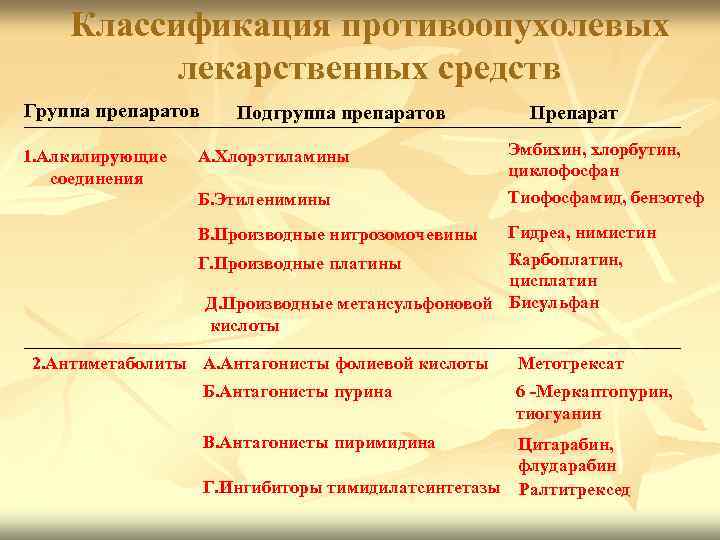 Классификация противоопухолевых лекарственных средств

| Группа препаратов | Подгруппа препаратов | Препарат |
|---|---|---|
| 1.Алкилирующие соединения | А.Хлорэтиламины | Эмбихин, хлорбутин, циклофосфан |
| | Б.Этиленимины | Тиофосфамид, бензотеф |
| | В.Производные нитрозомочевины | Гидреа, нимистин |
| | Г.Производные платины | Карбоплатин, цисплатин |
| | Д.Производные метансульфоновой кислоты | Бисульфан |
| 2.Антиметаболиты | А.Антагонисты фолиевой кислоты | Метотрексат |
| | Б.Антагонисты пурина | 6 -Меркаптопурин, тиогуанин |
| | В.Антагонисты пиримидина | Цитарабин, флударабин |
| | Г.Ингибиторы тимидилатсинтетазы | Ралтитрексед |